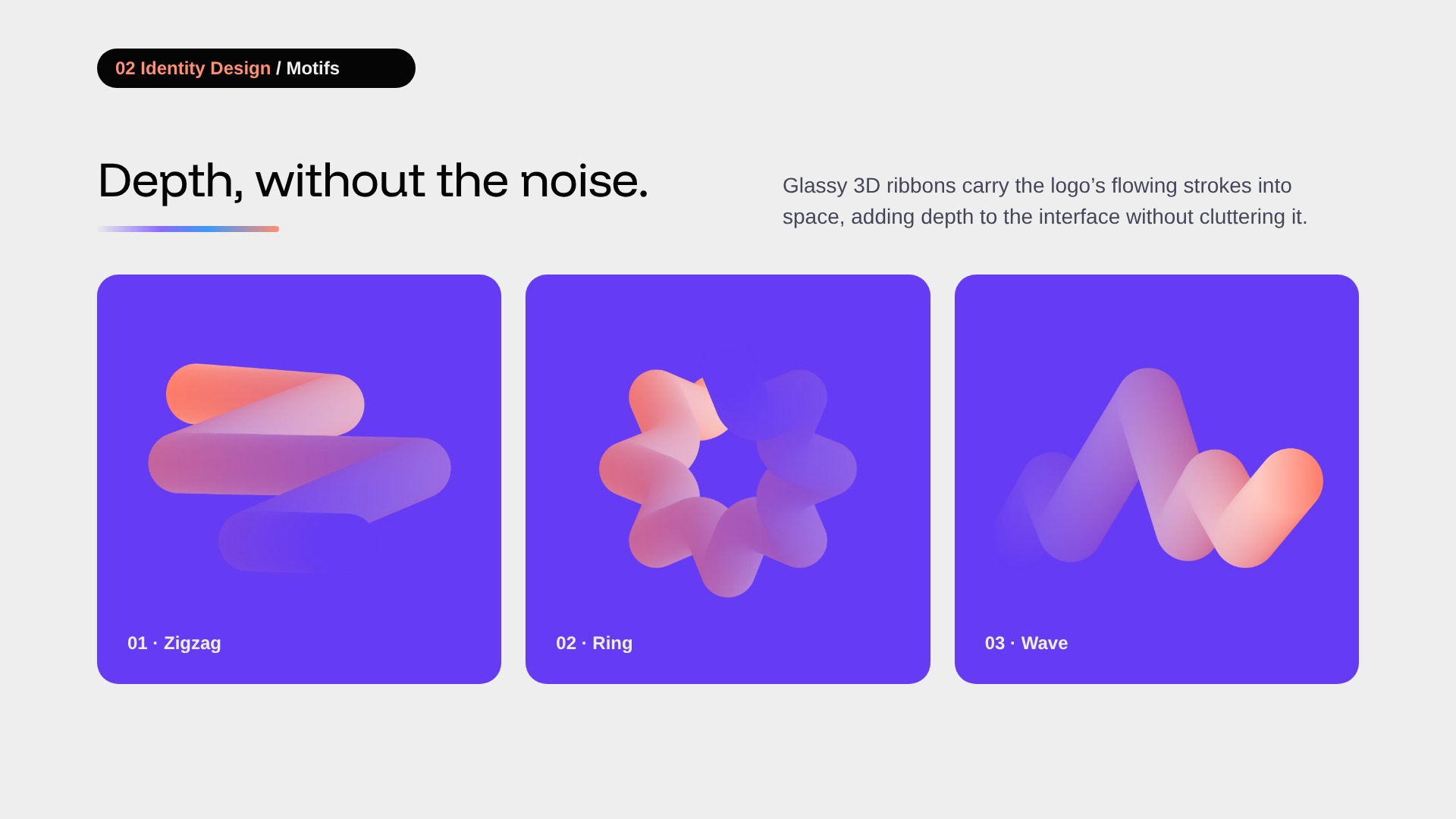 02 Identity Design / Motifs

Depth, without the noise.

Glassy 3D ribbons carry the logo's flowing strokes into space, adding depth to the interface without cluttering it.

01 · Zigzag

02 · Ring

03 · Wave